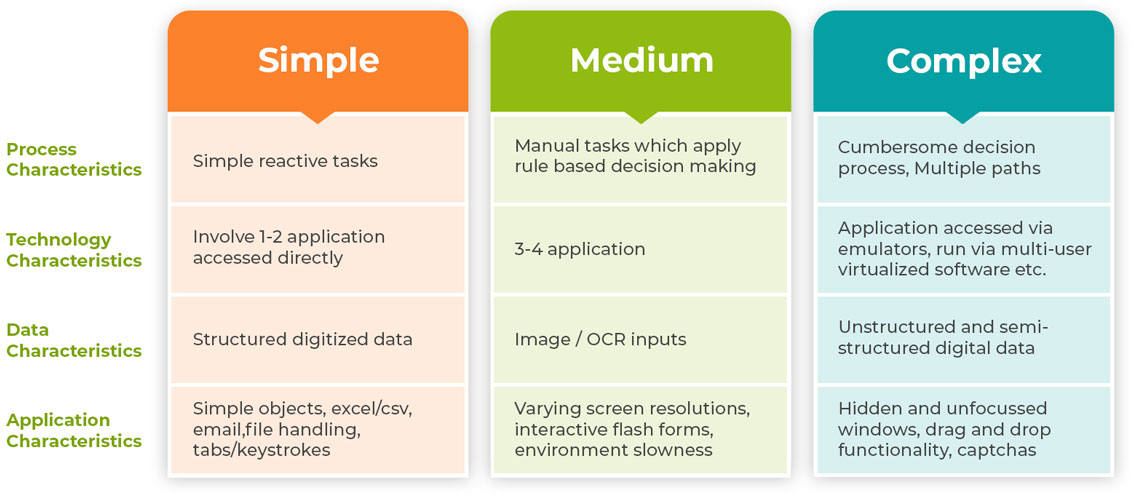 | | Simple | Medium | Complex |
|---|---|---|---|
| Process Characteristics | Simple reactive tasks | Manual tasks which apply rule based decision making | Cumbersome decision process, Multiple paths |
| Technology Characteristics | Involve 1-2 application accessed directly | 3-4 application | Application accessed via emulators, run via multi-user virtualized software etc. |
| Data Characteristics | Structured digitized data | Image / OCR inputs | Unstructured and semi-structured digital data |
| Application Characteristics | Simple objects, excel/csv, email,file handling, tabs/keystrokes | Varying screen resolutions, interactive flash forms, environment slowness | Hidden and unfocussed windows, drag and drop functionality, captchas |